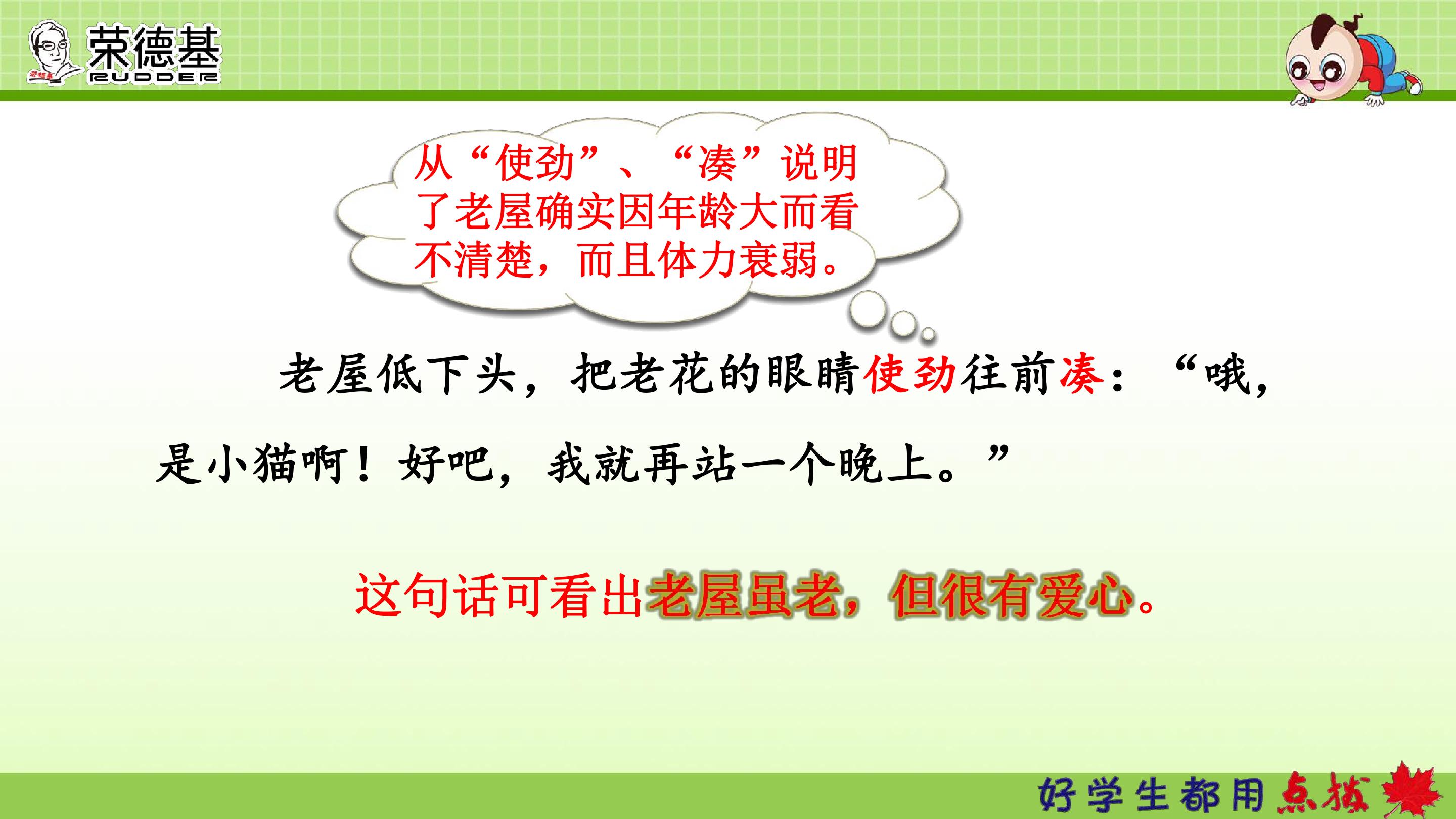 荣德基
RUDDER

从“使劲”、“凑”说明了老屋确实因年龄大而看不清楚，而且体力衰弱。

老屋低下头，把老花的眼睛使劲往前凑：“哦，是小猫啊！好吧，我就再站一个晚上。”

这句话可看出老屋虽老，但很有爱心。

好学生都用点拨